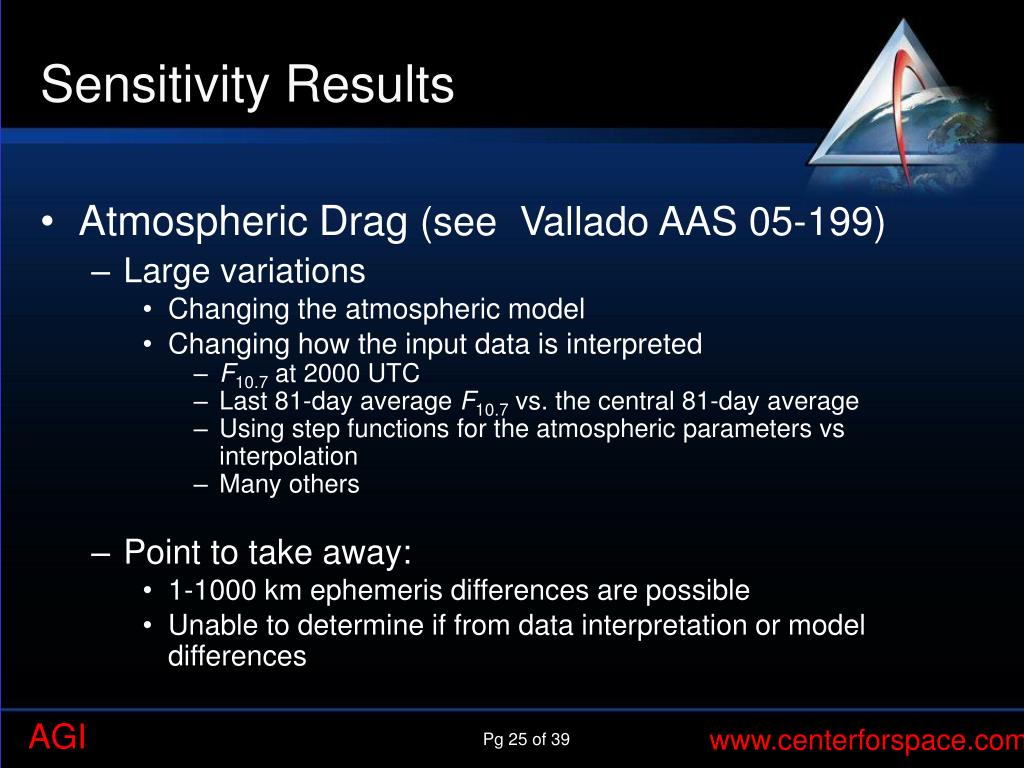 Sensitivity Results

• Atmospheric Drag (see Vallado AAS 05-199)
– Large variations
• Changing the atmospheric model
• Changing how the input data is interpreted
– $F_{10.7}$ at 2000 UTC
– Last 81-day average $F_{10.7}$ vs. the central 81-day average
– Using step functions for the atmospheric parameters vs interpolation
– Many others

– Point to take away:
• 1-1000 km ephemeris differences are possible
• Unable to determine if from data interpretation or model differences

AGI
Pg 25 of 39
www.centerforspace.com